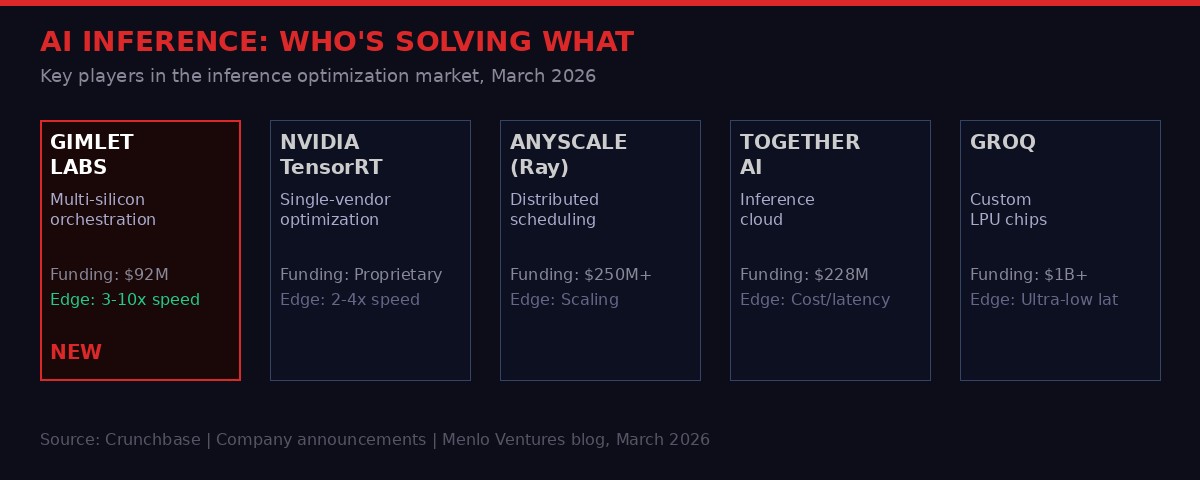 AI INFERENCE: WHO'S SOLVING WHAT

Key players in the inference optimization market, March 2026

GIMLET LABS

Multi-silicon orchestration

Funding: $92M

Edge: 3-10x speed

NEW

NVIDIA TensorRT

Single-vendor optimization

Funding: Proprietary

Edge: 2-4x speed

ANYSCALE (Ray)

Distributed scheduling

Funding: $250M+

Edge: Scaling

TOGETHER AI

Inference cloud

Funding: $228M

Edge: Cost/latency

GROQ

Custom LPU chips

Funding: $1B+

Edge: Ultra-low lat

Source: Crunchbase | Company announcements | Menlo Ventures blog, March 2026